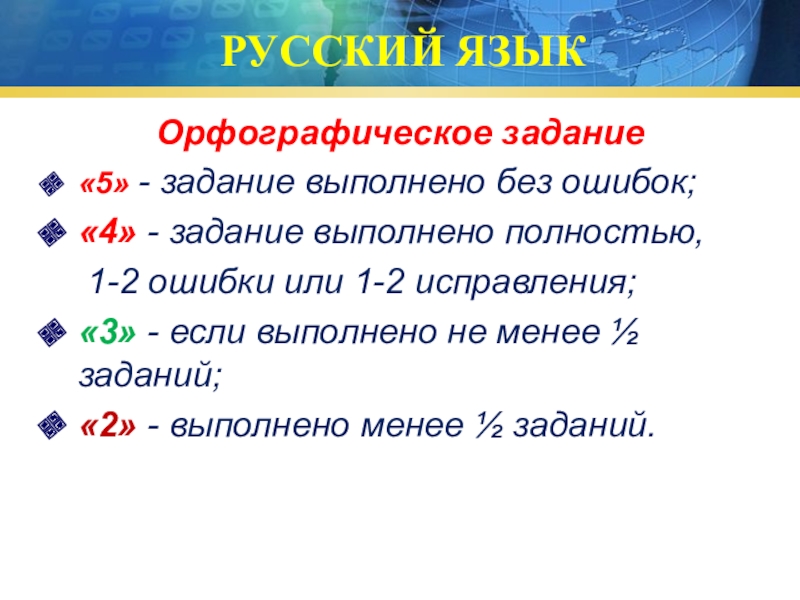 РУССКИЙ ЯЗЫК

Орфографическое задание

«5» - задание выполнено без ошибок;

«4» - задание выполнено полностью, 1-2 ошибки или 1-2 исправления;

«3» - если выполнено не менее ½ заданий;

«2» - выполнено менее ½ заданий.